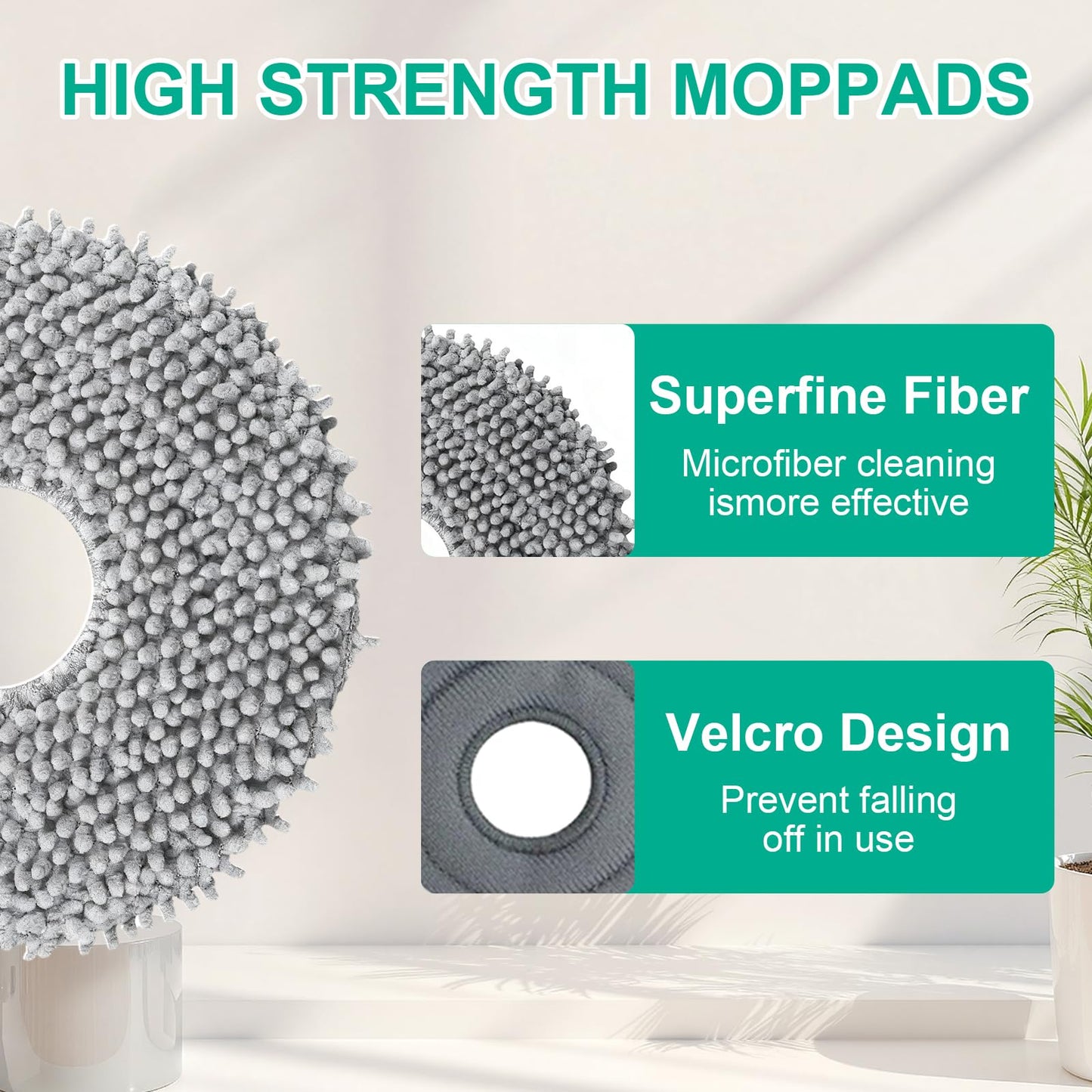 HIGH STRENGTH MOPPADS

Superfine Fiber
Microfiber cleaning ismore effective

Velcro Design
Prevent falling off in use